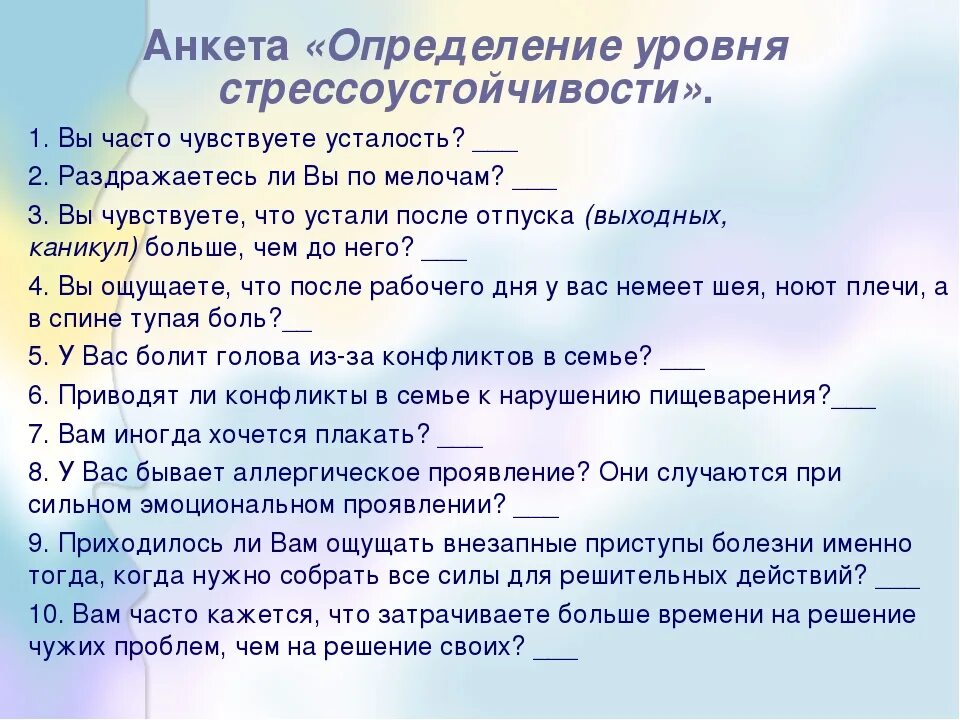 Анкета «Определение уровня стрессоустойчивости».

1. Вы часто чувствуете усталость? ___

2. Раздражаетесь ли Вы по мелочам? ___

3. Вы чувствуете, что устали после отпуска (выходных, каникул) больше, чем до него? ___

4. Вы ощущаете, что после рабочего дня у вас немеет шея, ноют плечи, а в спине тупая боль?__

5. У Вас болит голова из-за конфликтов в семье? ___

6. Приводят ли конфликты в семье к нарушению пищеварения?___

7. Вам иногда хочется плакать? ___

8. У Вас бывает аллергическое проявление? Они случаются при сильном эмоциональном проявлении? ___

9. Приходилось ли Вам ощущать внезапные приступы болезни именно тогда, когда нужно собрать все силы для решительных действий? ___

10. Вам часто кажется, что затрачиваете больше времени на решение чужих проблем, чем на решение своих? ___